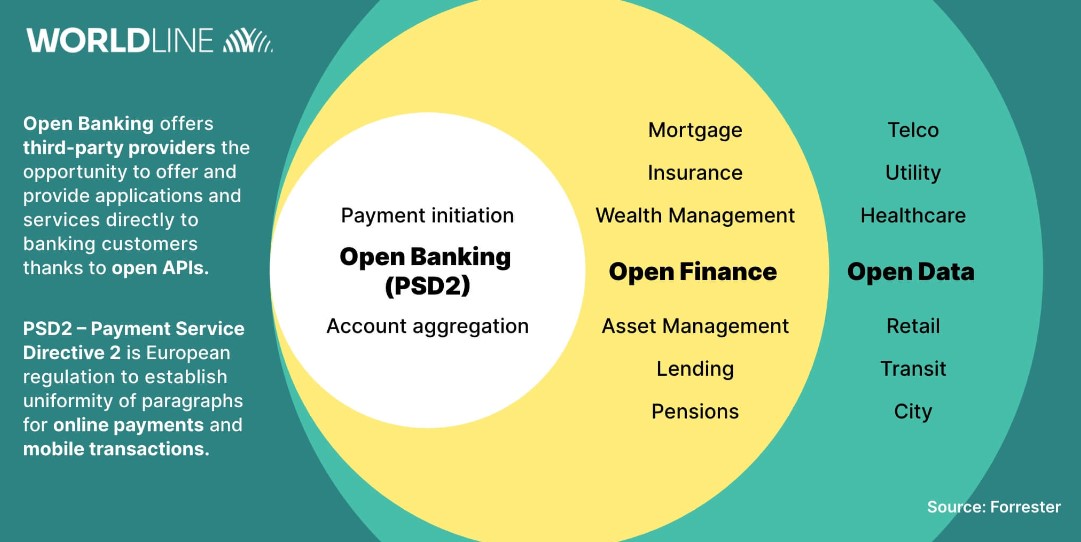 WORLDLINE

Open Banking offers third-party providers the opportunity to offer and provide applications and services directly to banking customers thanks to open APIs.

PSD2 – Payment Service Directive 2 is European regulation to establish uniformity of paragraphs for online payments and mobile transactions.

Payment initiation

Open Banking (PSD2)

Account aggregation

Mortgage

Insurance

Wealth Management

Open Finance

Asset Management

Lending

Pensions

Telco

Utility

Healthcare

Open Data

Retail

Transit

City

Source: Forrester